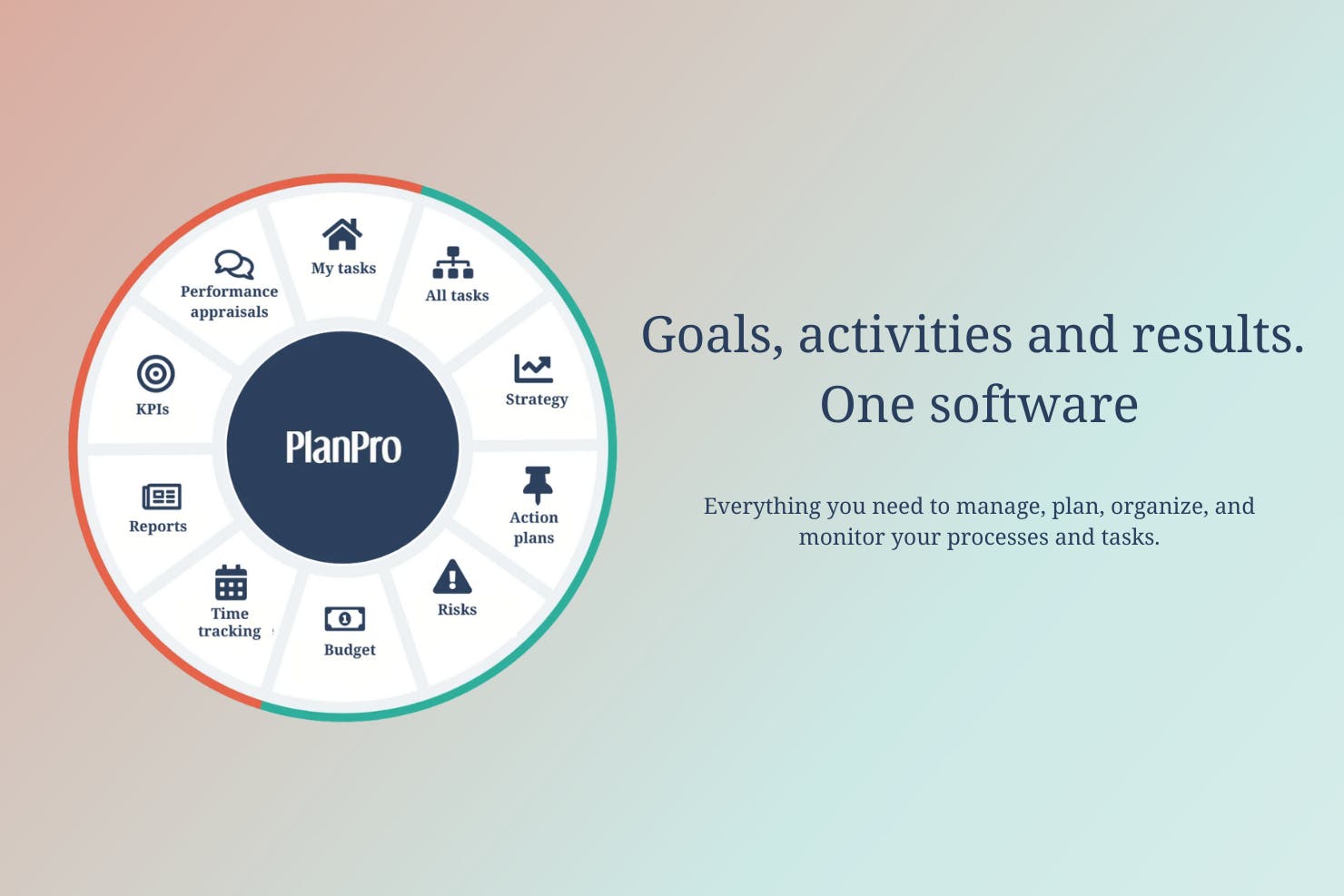 My tasks

All tasks

Strategy

Action plans

Risks

Budget

Time tracking

Reports

KPIs

Performance appraisals

PlanPro

Goals, activities and results. One software

Everything you need to manage, plan, organize, and monitor your processes and tasks.